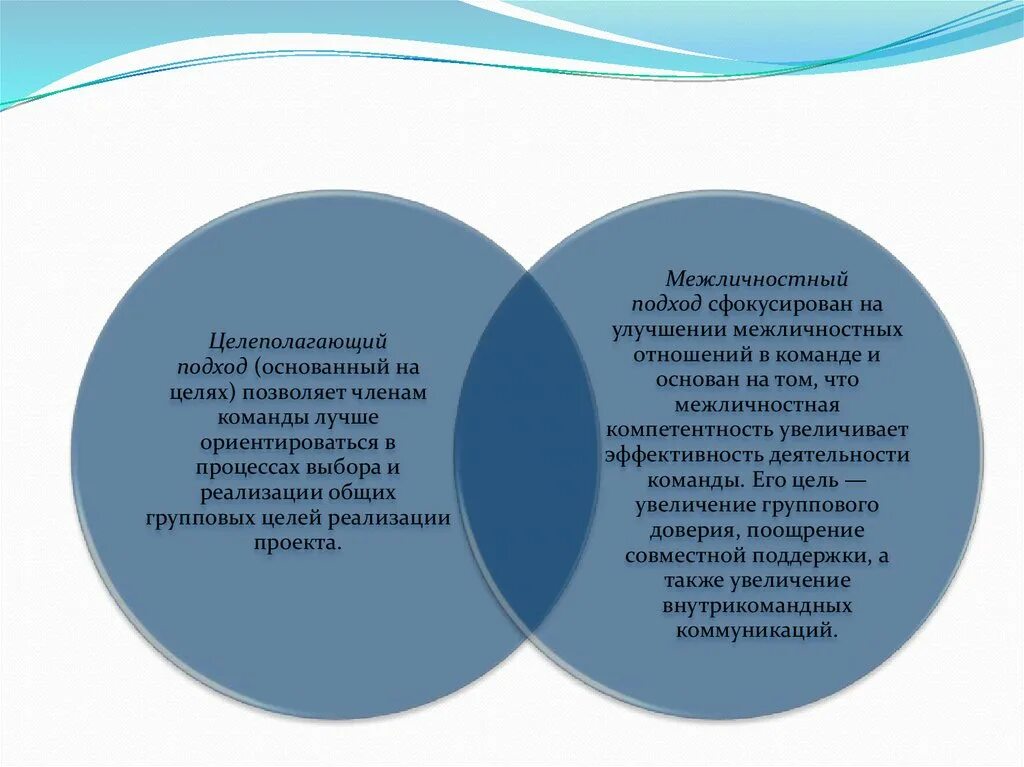 Целеполагающий подход (основанный на целях) позволяет членам команды лучше ориентироваться в процессах выбора и реализации общих групповых целей реализации проекта.

Межличностный подход сфокусирован на улучшении межличностных отношений в команде и основан на том, что межличностная компетентность увеличивает эффективность деятельности команды. Его цель — увеличение группового доверия, поощрение совместной поддержки, а также увеличение внутрикомандных коммуникаций.